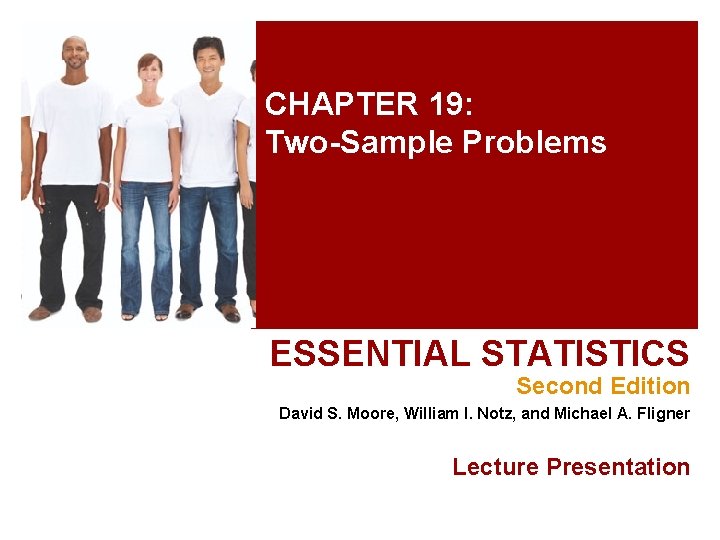 CHAPTER 19:
Two-Sample Problems

ESSENTIAL STATISTICS
Second Edition
David S. Moore, William I. Notz, and Michael A. Fligner

Lecture Presentation